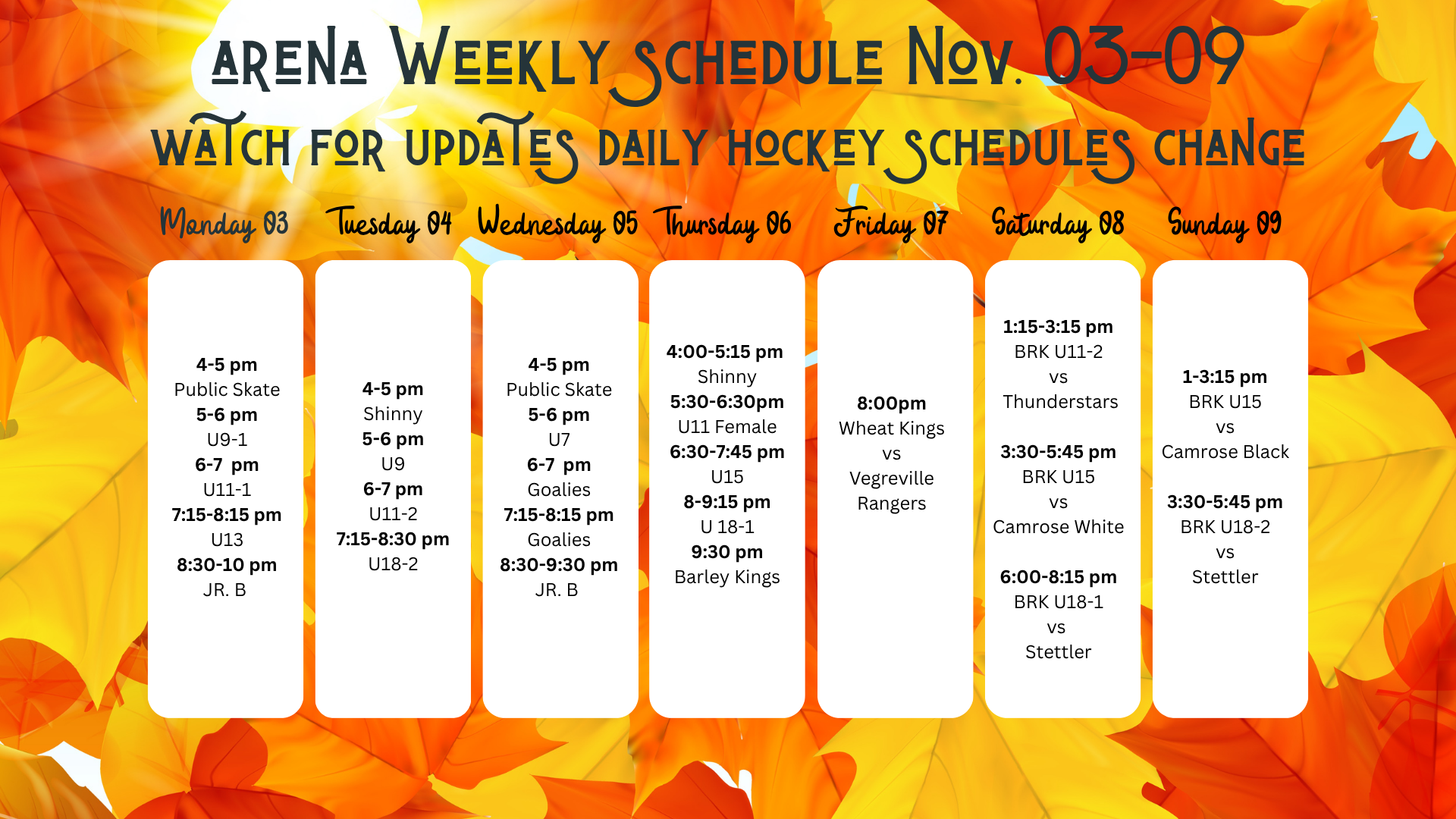 ARENA WEEKLY SCHEDULE NOV. 03-09
WATCH FOR UPDATES DAILY HOCKEY SCHEDULES CHANGE

Monday 03

4-5 pm
Public Skate
5-6 pm
U9-1
6-7 pm
U11-1
7:15-8:15 pm
U13
8:30-10 pm
JR. B

Tuesday 04

4-5 pm
Shinny
5-6 pm
U9
6-7 pm
U11-2
7:15-8:30 pm
U18-2

Wednesday 05

4-5 pm
Public Skate
5-6 pm
U7
6-7 pm
Goalies
7:15-8:15 pm
Goalies
8:30-9:30 pm
JR. B

Thursday 06

4:00-5:15 pm
Shinny
5:30-6:30pm
U11 Female
6:30-7:45 pm
U15
8-9:15 pm
U 18-1
9:30 pm
Barley Kings

Friday 07

8:00pm
Wheat Kings
vs
Vegreville
Rangers

Saturday 08

1:15-3:15 pm
BRK U11-2
vs
Thunderstars

3:30-5:45 pm
BRK U15
vs
Camrose White

6:00-8:15 pm
BRK U18-1
vs
Stettler

Sunday 09

1-3:15 pm
BRK U15
vs
Camrose Black

3:30-5:45 pm
BRK U18-2
vs
Stettler